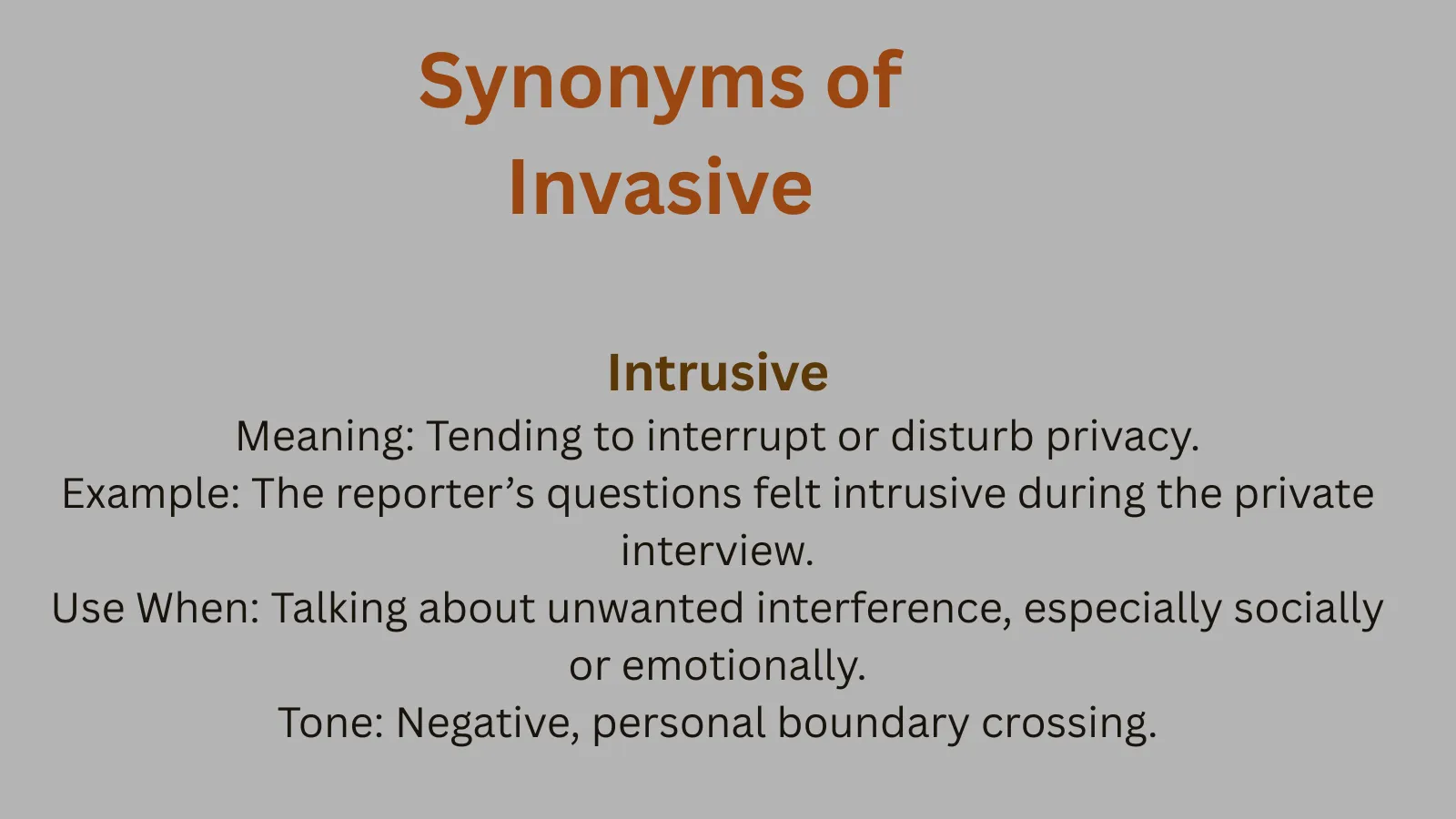 Synonyms of Invasive

Intrusive

Meaning: Tending to interrupt or disturb privacy.

Example: The reporter’s questions felt intrusive during the private interview.

Use When: Talking about unwanted interference, especially socially or emotionally.

Tone: Negative, personal boundary crossing.